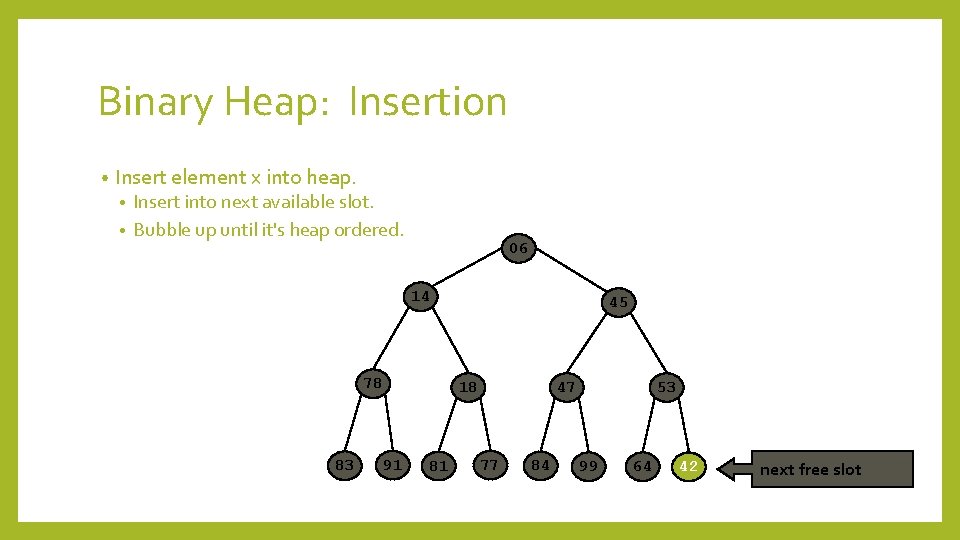 Binary Heap: Insertion

• Insert element x into heap.
  • Insert into next available slot.
  • Bubble up until it's heap ordered.

06
14
45
78
18
47
53
83
91
81
77
84
99
64
42
next free slot